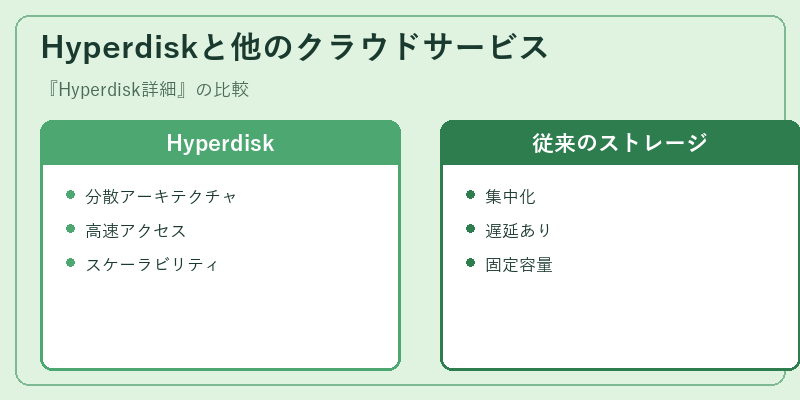 Hyperdiskと他のクラウドサービス

『Hyperdisk詳細』の比較

Hyperdisk

- 分散アーキテクチャ
- 高速アクセス
- スケーラビリティ

従来のストレージ

- 集中化
- 遅延あり
- 固定容量